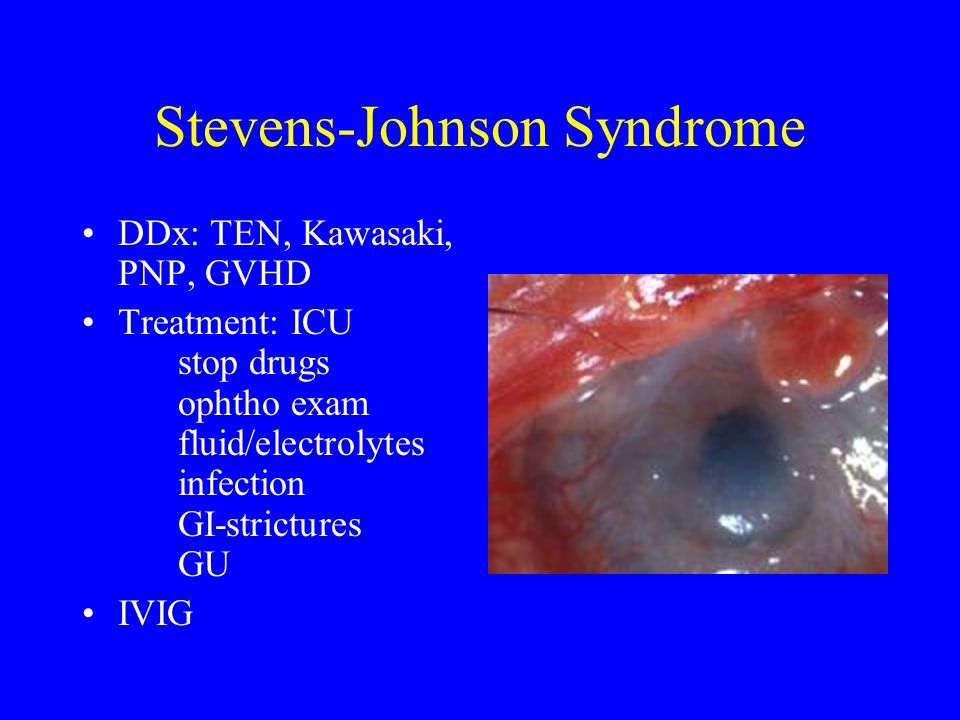 Stevens-Johnson Syndrome

• DDx: TEN, Kawasaki, PNP, GVHD
• Treatment: ICU
stop drugs
ophtho exam
fluid/electrolytes
infection
GI-strictures
GU
• IVIG